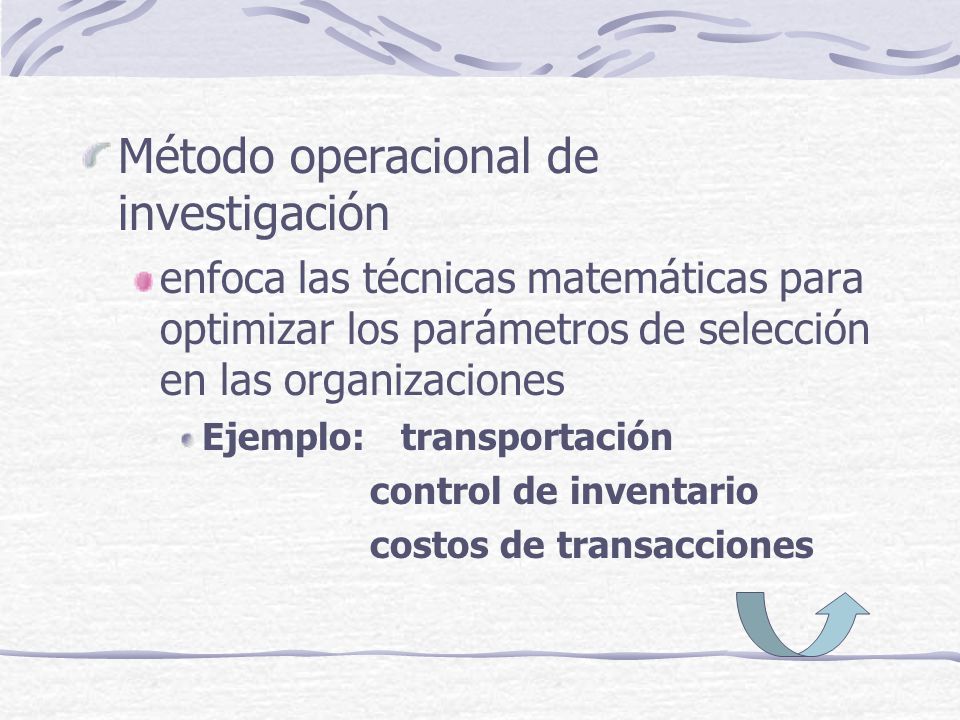 Método operacional de investigación

enfoca las técnicas matemáticas para optimizar los parámetros de selección en las organizaciones

Ejemplo: transportación
control de inventario
costos de transacciones